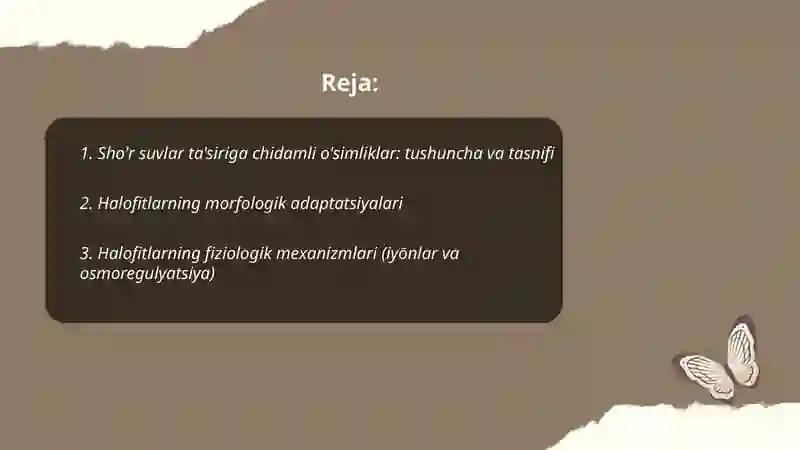 Reja:

1. Sho'r suvlar ta'siriga chidamli o'simliklar: tushuncha va tasnifi

2. Halofitlarning morfologik adaptatsiyalari

3. Halofitlarning fiziologik mexanizmlari (iyōnlar va osmoregulyatsiya)